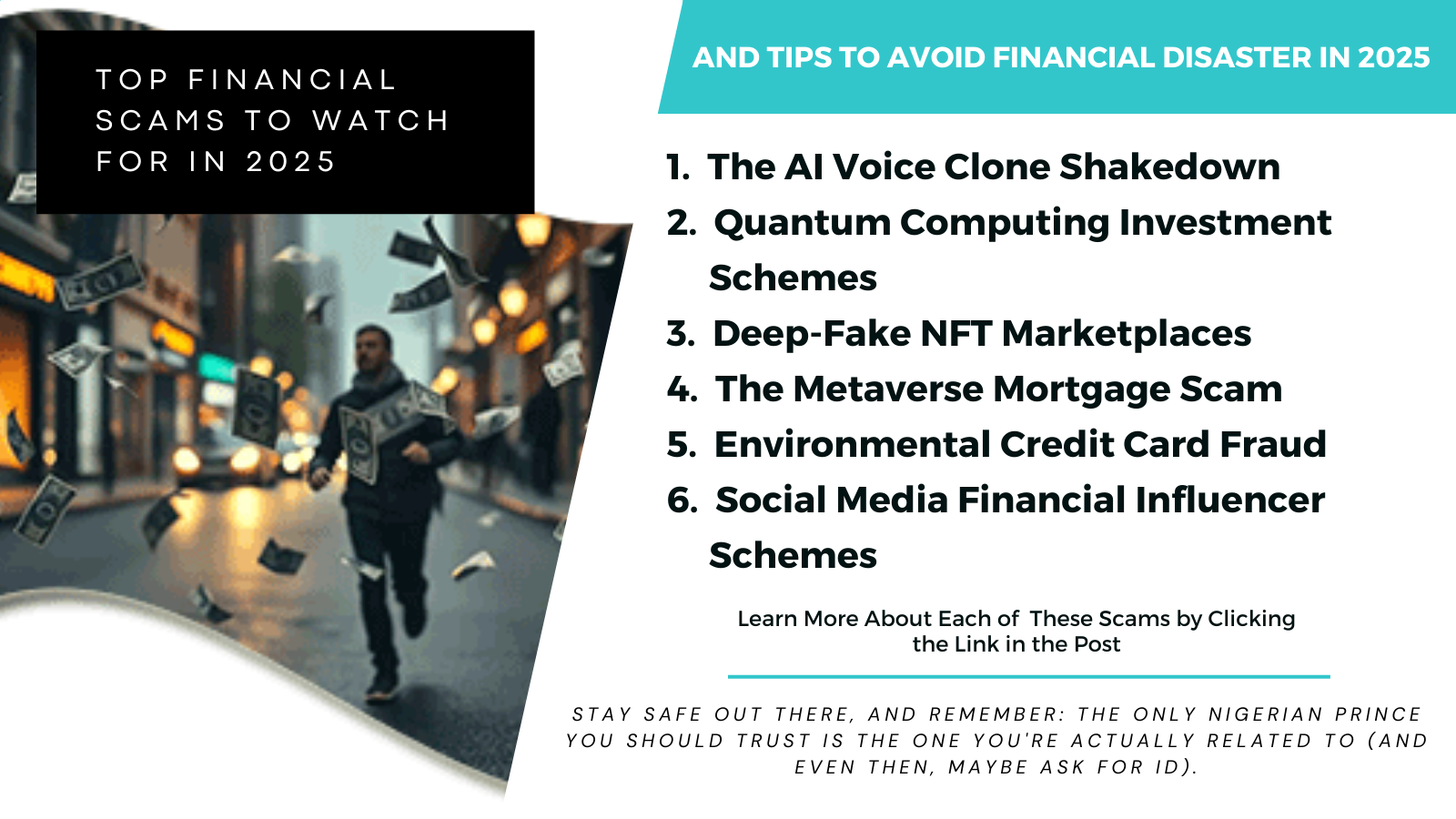 TOP FINANCIAL SCAMS TO WATCH FOR IN 2025

AND TIPS TO AVOID FINANCIAL DISASTER IN 2025

1. The AI Voice Clone Shakedown
2. Quantum Computing Investment Schemes
3. Deep-Fake NFT Marketplaces
4. The Metaverse Mortgage Scam
5. Environmental Credit Card Fraud
6. Social Media Financial Influencer Schemes

Learn More About Each of These Scams by Clicking the Link in the Post

STAY SAFE OUT THERE, AND REMEMBER: THE ONLY NIGERIAN PRINCE YOU SHOULD TRUST IS THE ONE YOU'RE ACTUALLY RELATED TO (AND EVEN THEN, MAYBE ASK FOR ID).